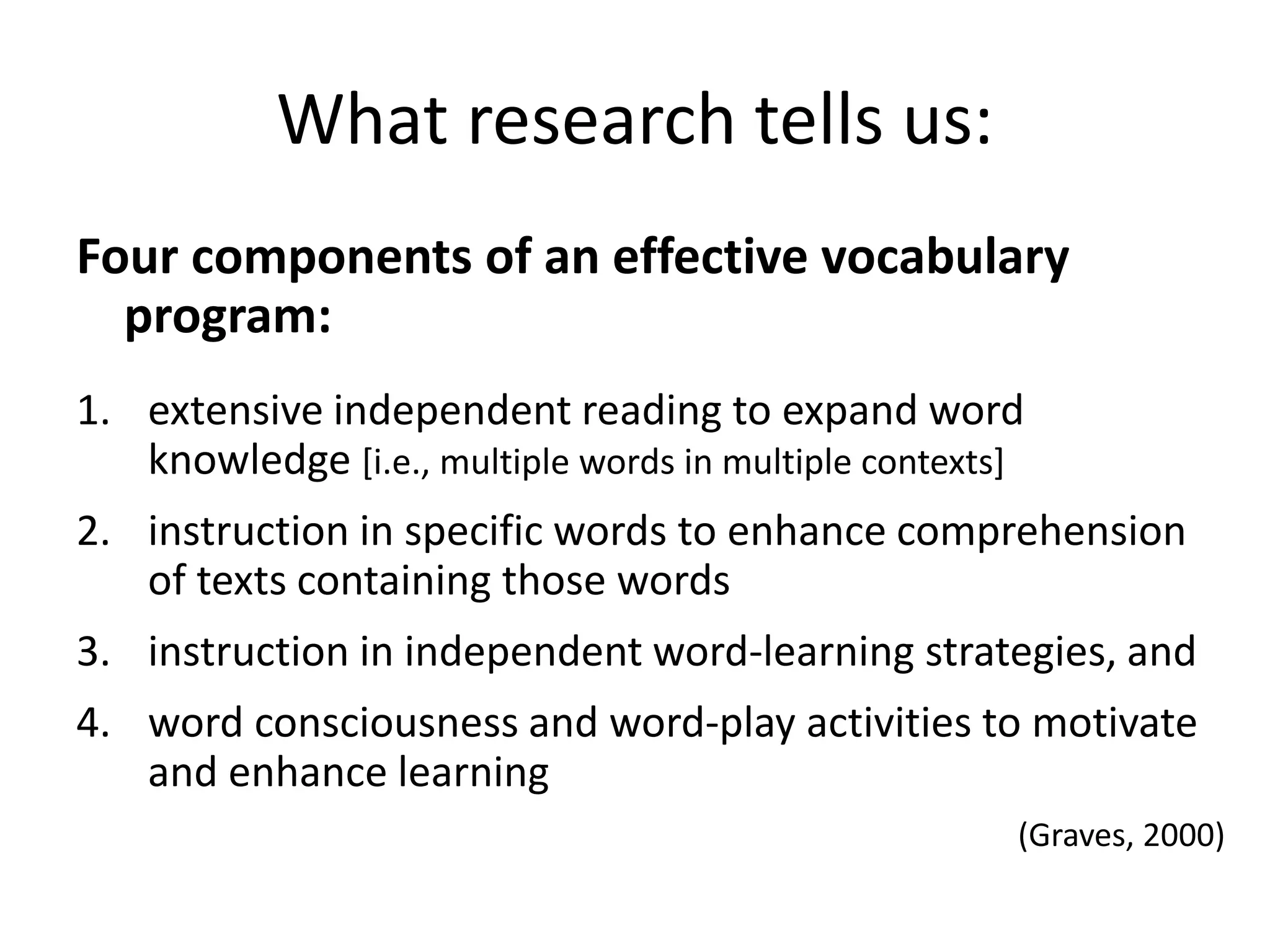 What research tells us:

Four components of an effective vocabulary program:

1. extensive independent reading to expand word knowledge [i.e., multiple words in multiple contexts]
2. instruction in specific words to enhance comprehension of texts containing those words
3. instruction in independent word-learning strategies, and
4. word consciousness and word-play activities to motivate and enhance learning

(Graves, 2000)